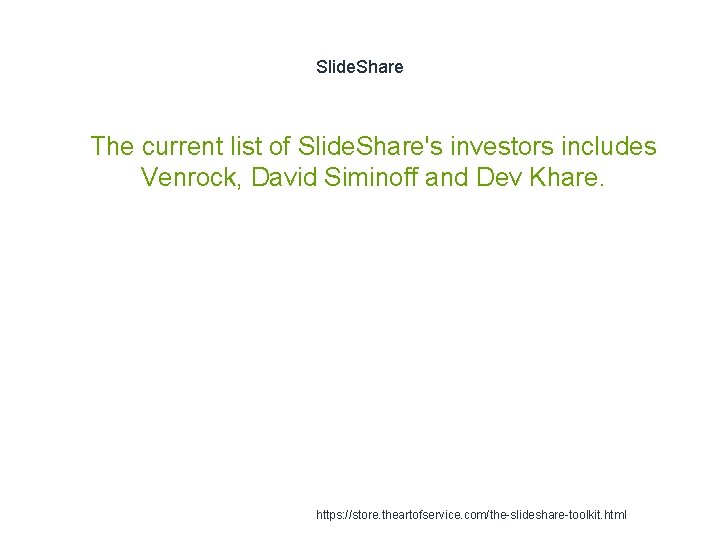 SlideShare

The current list of SlideShare's investors includes Venrock, David Siminoff and Dev Khare.

https://store.theartofservice.com/the-slideshare-toolkit.html